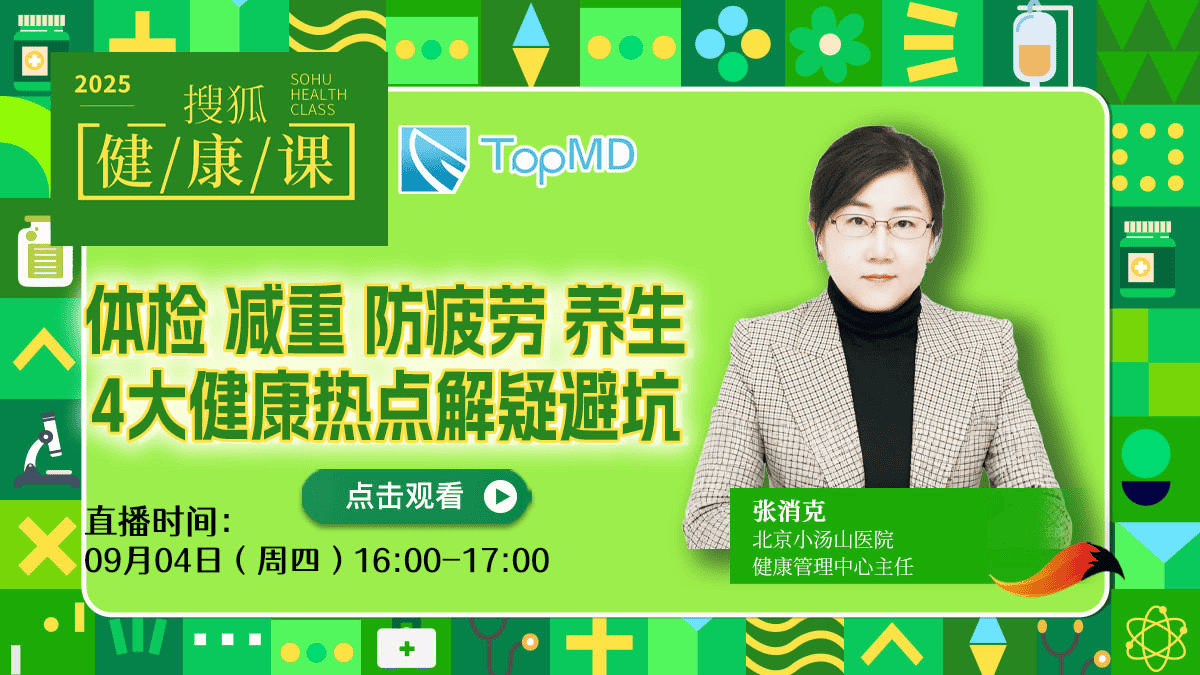 2025
搜狐
SOHU HEALTH CLASS
健/康/课

TopMD

体检 减重 防疲劳 养生
4大健康热点解疑避坑

点击观看

直播时间：
09月04日（周四）16:00-17:00

张消克
北京小汤山医院
健康管理中心主任